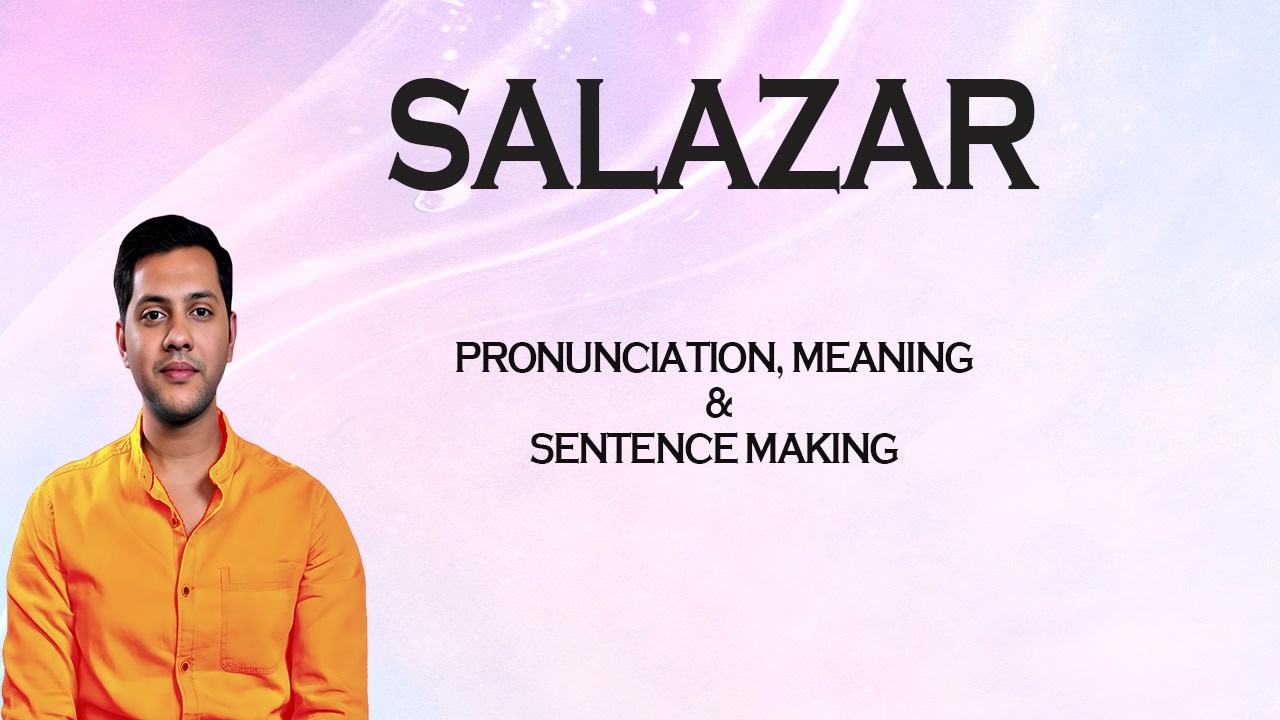 SALAZAR

PRONUNCIATION, MEANING
&
SENTENCE MAKING